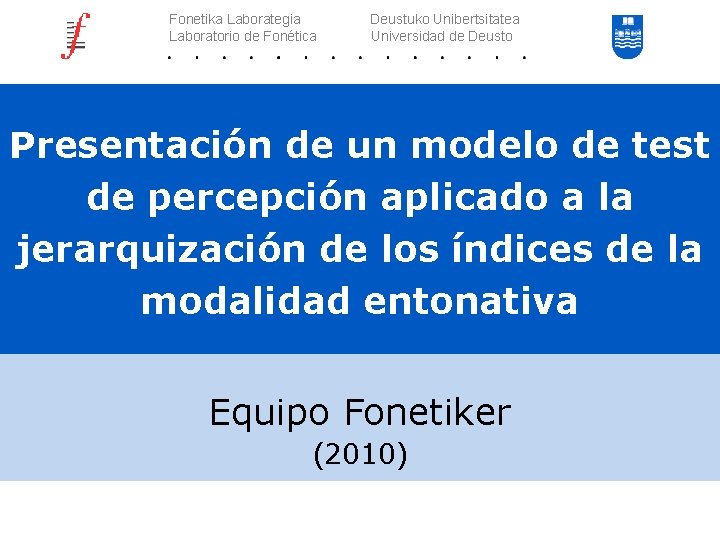 Fonetika Laborategia
Laboratorio de Fonética

Deustuko Unibertsitatea
Universidad de Deusto

Presentación de un modelo de test de percepción aplicado a la jerarquización de los índices de la modalidad entonativa

Equipo Fonetiker
(2010)